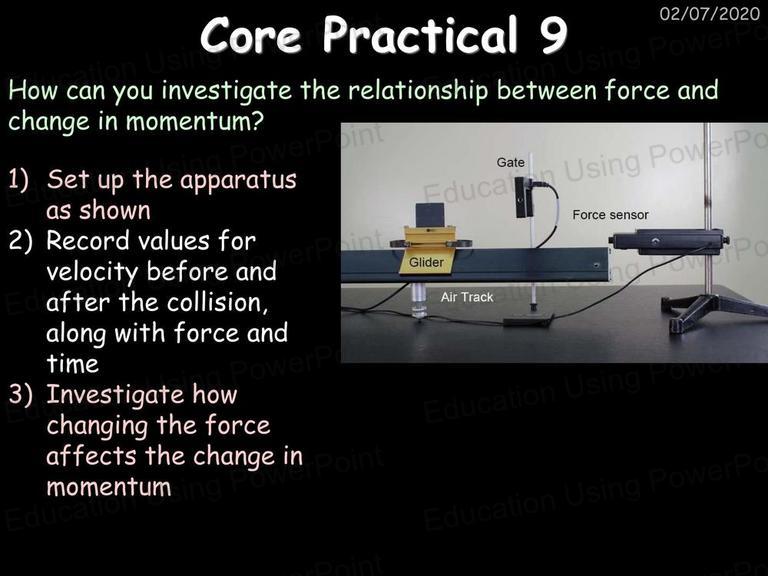 02/07/2020

Core Practical 9

How can you investigate the relationship between force and change in momentum?

1) Set up the apparatus as shown
2) Record values for velocity before and after the collision, along with force and time
3) Investigate how changing the force affects the change in momentum

Gate

Force sensor

Glider

Air Track

Education Using PowerPoint